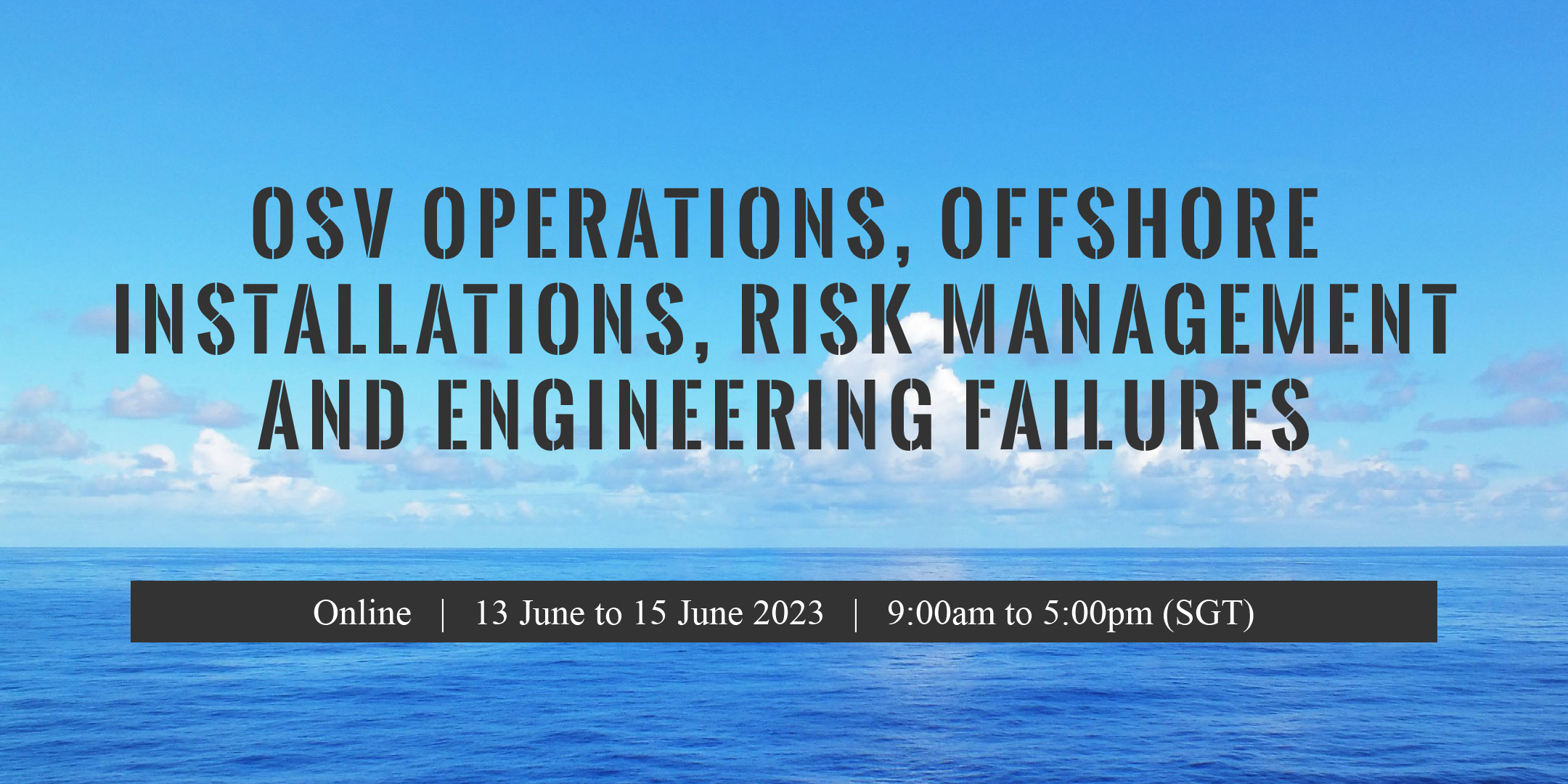 OSV OPERATIONS, OFFSHORE INSTALLATIONS, RISK MANAGEMENT AND ENGINEERING FAILURES

Online | 13 June to 15 June 2023 | 9:00am to 5:00pm (SGT)